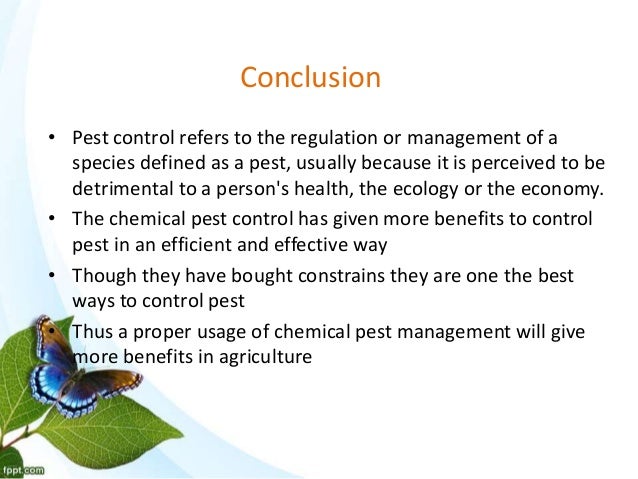 Conclusion

• Pest control refers to the regulation or management of a species defined as a pest, usually because it is perceived to be detrimental to a person's health, the ecology or the economy.
• The chemical pest control has given more benefits to control pest in an efficient and effective way
• Though they have bought constrains they are one the best ways to control pest
• Thus a proper usage of chemical pest management will give more benefits in agriculture

fppt.com